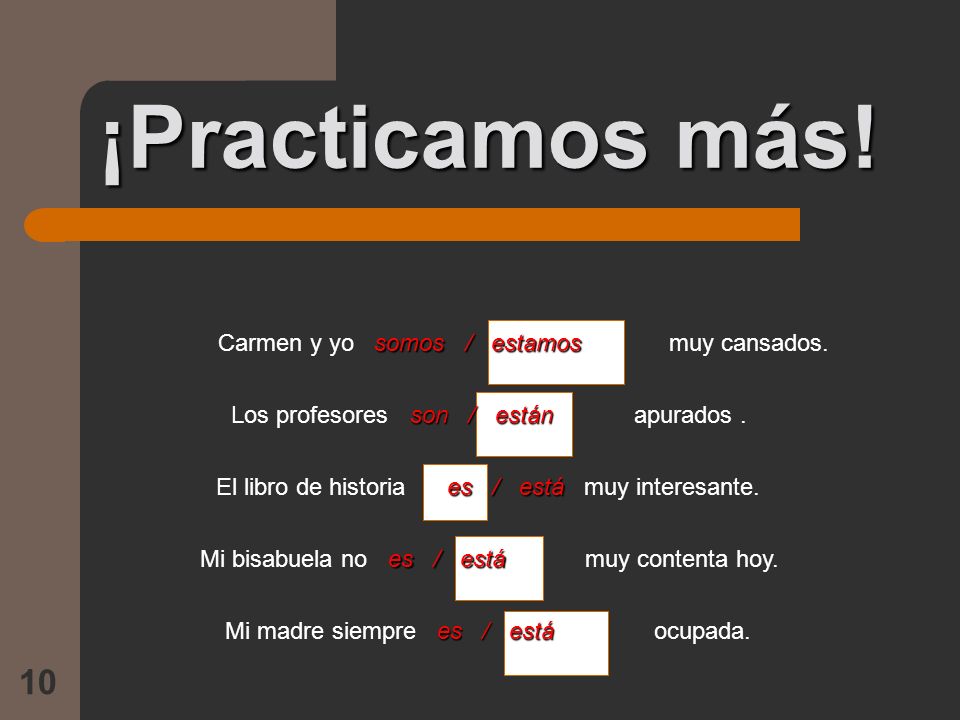 ¡Practicamos más!

Carmen y yo somos / estamos muy cansados.

Los profesores son / están apurados .

El libro de historia es / está muy interesante.

Mi bisabuela no es / está muy contenta hoy.

Mi madre siempre es / está ocupada.

10